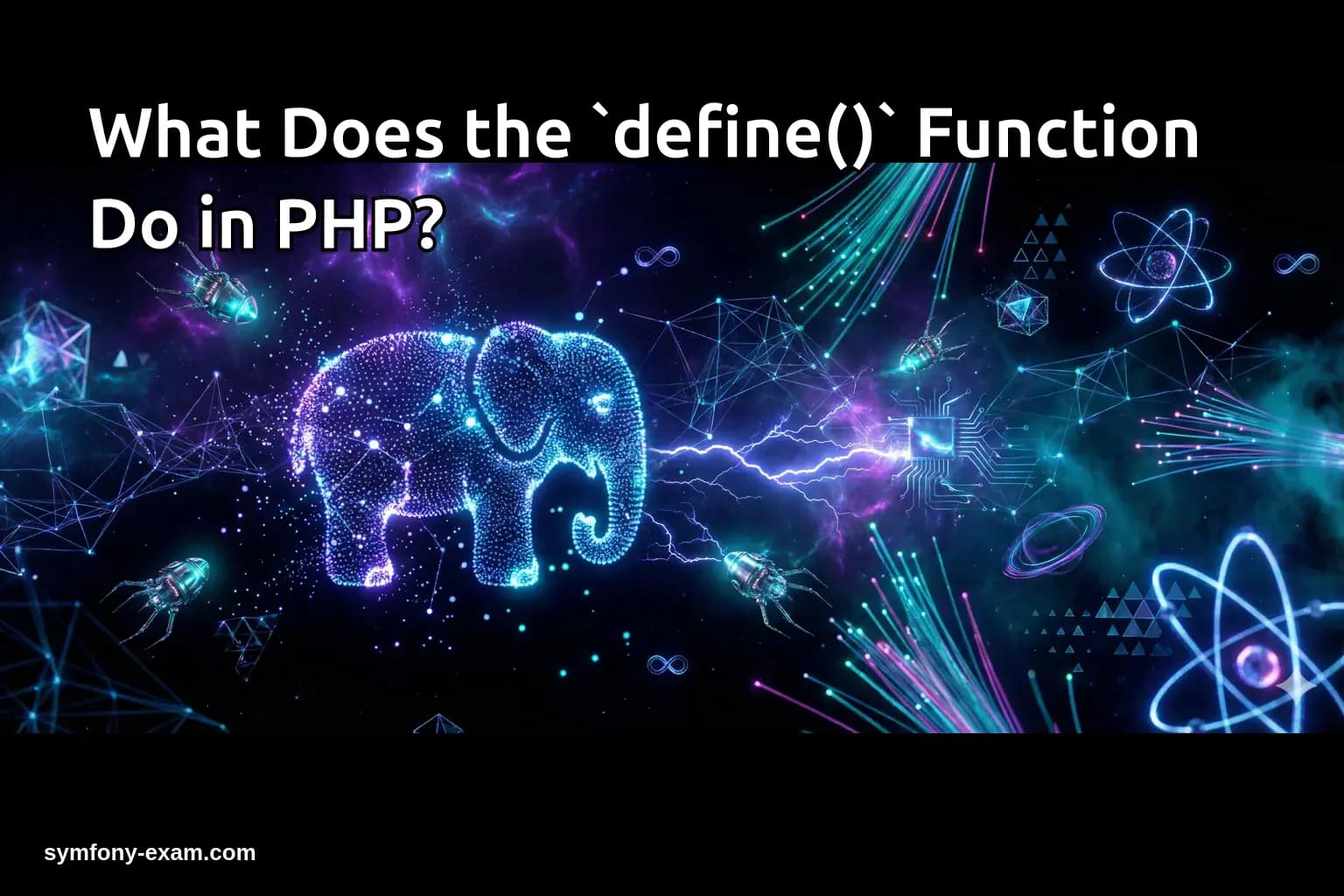 What Does the `define()` Function Do in PHP?

symfony-exam.com